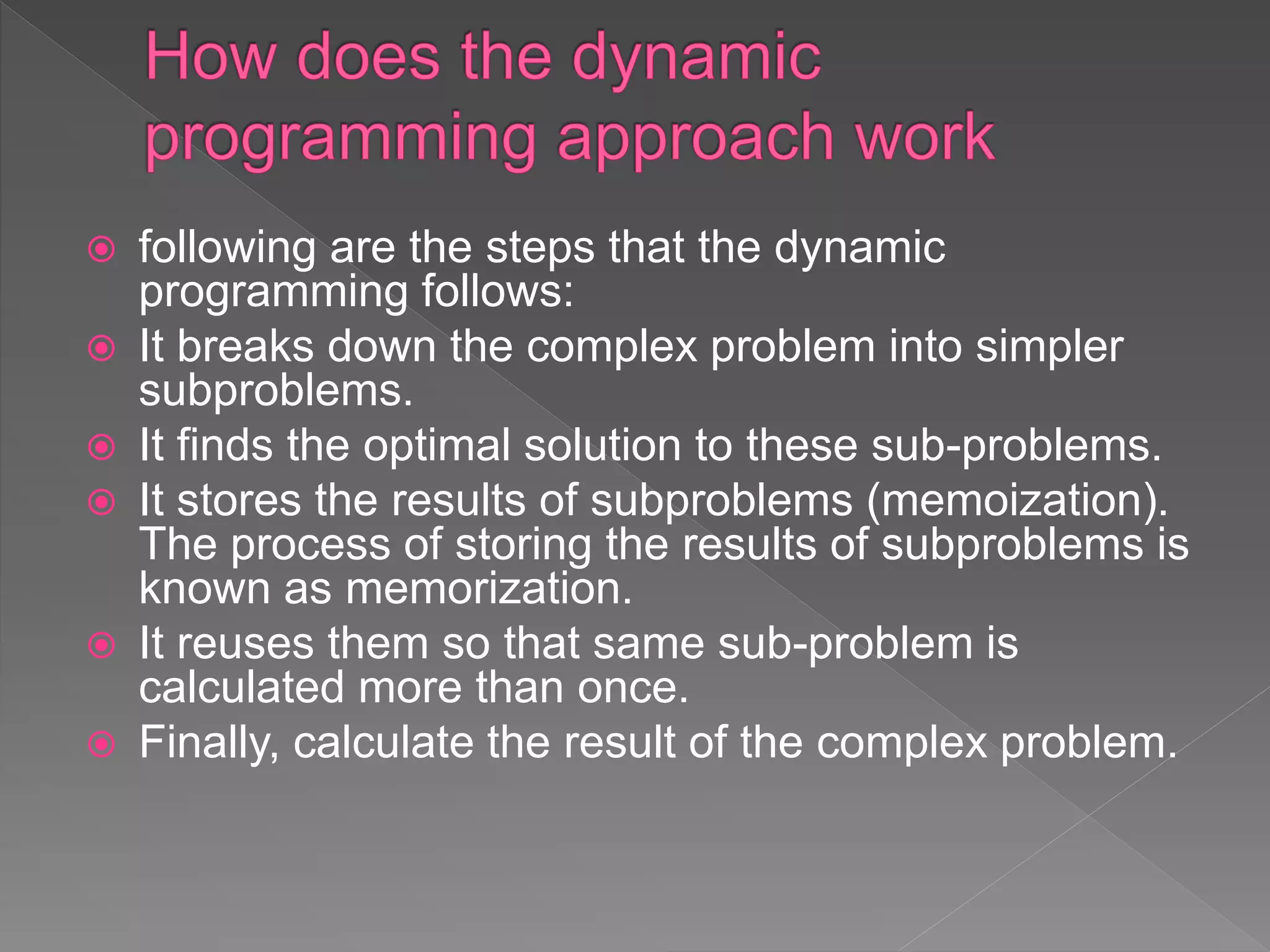 How does the dynamic programming approach work

following are the steps that the dynamic programming follows:

It breaks down the complex problem into simpler subproblems.

It finds the optimal solution to these sub-problems.

It stores the results of subproblems (memoization). The process of storing the results of subproblems is known as memorization.

It reuses them so that same sub-problem is calculated more than once.

Finally, calculate the result of the complex problem.